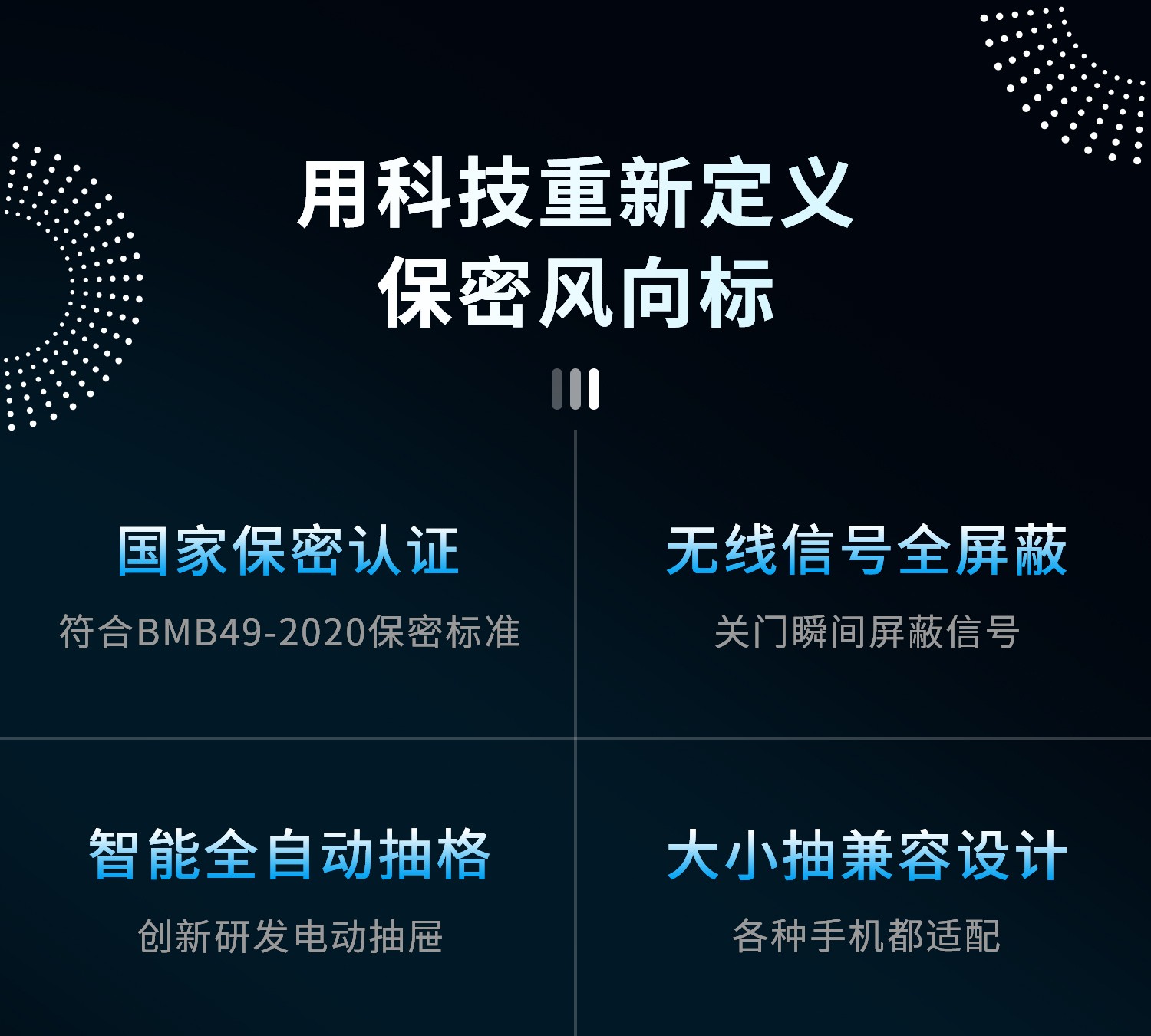 用科技重新定义
保密风向标

国家保密认证
符合BMB49-2020保密标准

无线信号全屏蔽
关门瞬间屏蔽信号

智能全自动抽格
创新研发电动抽屉

大小抽兼容设计
各种手机都适配